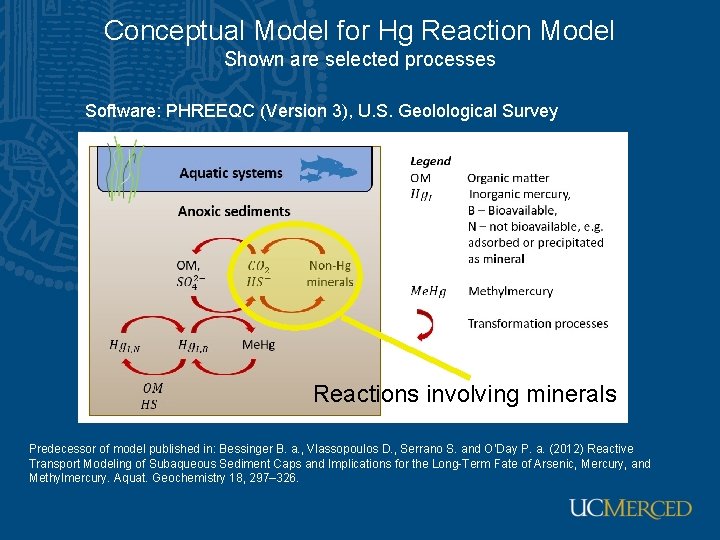 Conceptual Model for Hg Reaction Model
Shown are selected processes

Software: PHREEQC (Version 3), U.S. Geolological Survey

Aquatic systems

Anoxic sediments

OM, $SO_4^{2-}$

$CO_2$ $HS^-$

Non-Hg minerals

$Hg_{I,N}$

$Hg_{I,B}$

MeHg

$OM$ $HS$

Legend
OM Organic matter
$Hg_I$ Inorganic mercury, B – Bioavailable, N – not bioavailable, e.g. adsorbed or precipitated as mineral
$MeHg$ Methylmercury
Transformation processes

Reactions involving minerals

Predecessor of model published in: Bessinger B. a., Vlassopoulos D., Serrano S. and O'Day P. a. (2012) Reactive Transport Modeling of Subaqueous Sediment Caps and Implications for the Long-Term Fate of Arsenic, Mercury, and Methylmercury. Aquat. Geochemistry 18, 297–326.

UCMERCED